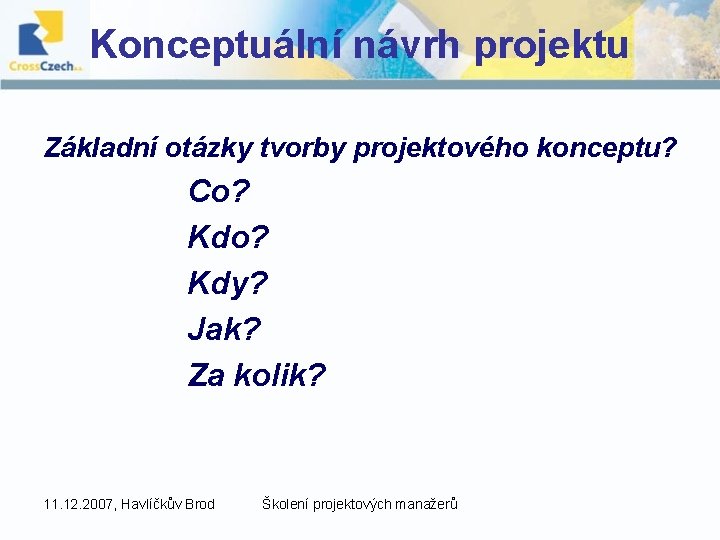 CrossCzech a.s.

Konceptuální návrh projektu

Základní otázky tvorby projektového konceptu?

Co?

Kdo?

Kdy?

Jak?

Za kolik?

11.12.2007, Havlíčkův Brod

Školení projektových manažerů